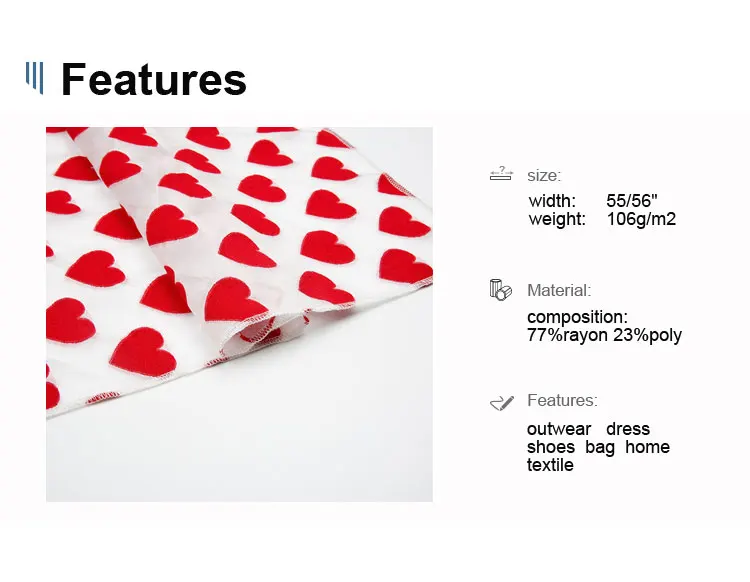 Features

size:

width: 55/56"
weight: 106g/m2

Material:

composition:
77%rayon 23%poly

Features:

outwear dress
shoes bag home
textile